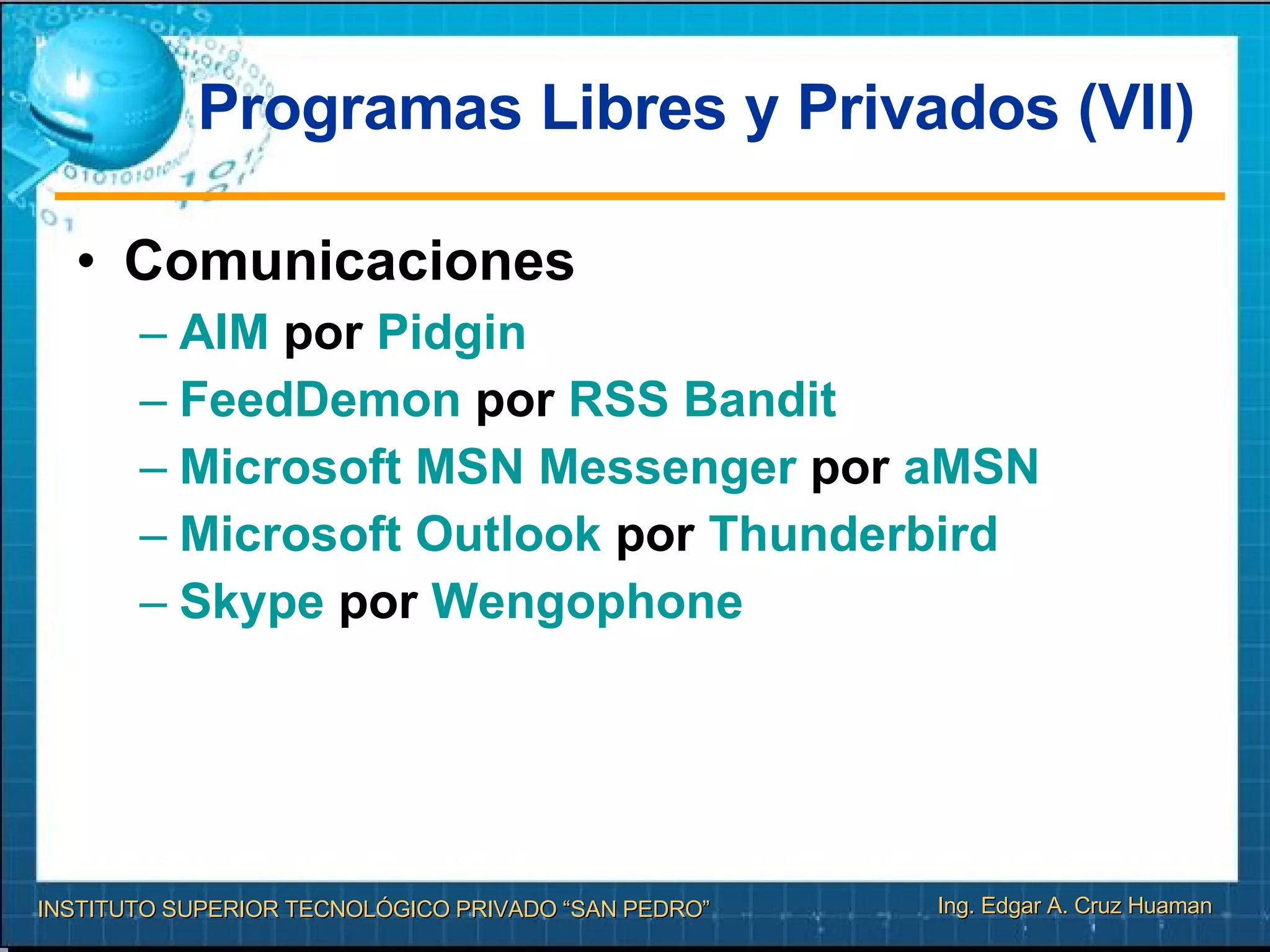 Programas Libres y Privados (VII)

• Comunicaciones
– AIM por Pidgin
– FeedDemon por RSS Bandit
– Microsoft MSN Messenger por aMSN
– Microsoft Outlook por Thunderbird
– Skype por Wengophone

INSTITUTO SUPERIOR TECNOLÓGICO PRIVADO “SAN PEDRO”

Ing. Edgar A. Cruz Huaman